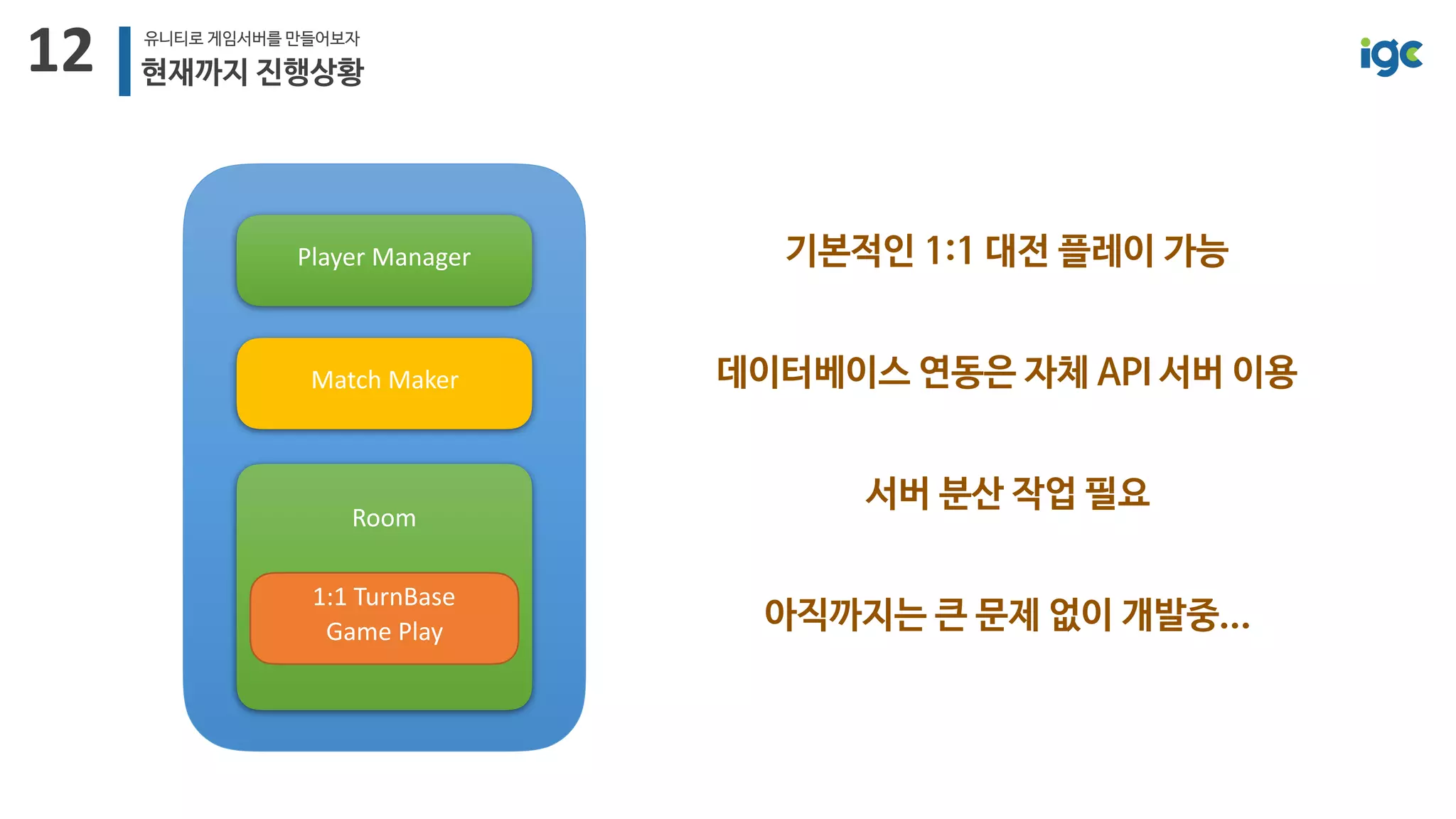 12

유니티로 게임서버를 만들어보자

현재까지 진행상황

igc

Player Manager

Match Maker

Room

1:1 TurnBase Game Play

기본적인 1:1 대전 플레이 가능

데이터베이스 연동은 자체 API 서버 이용

서버 분산 작업 필요

아직까지는 큰 문제 없이 개발중...